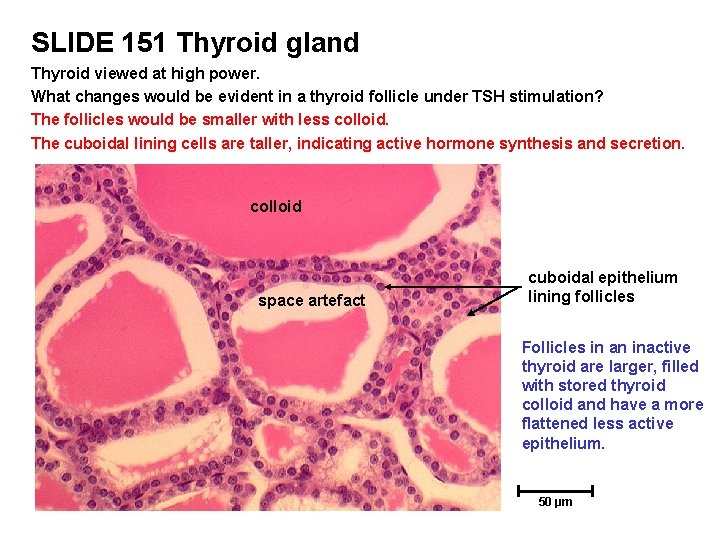 SLIDE 151 Thyroid gland

Thyroid viewed at high power.

What changes would be evident in a thyroid follicle under TSH stimulation?

The follicles would be smaller with less colloid.

The cuboidal lining cells are taller, indicating active hormone synthesis and secretion.

colloid

space artefact

cuboidal epithelium lining follicles

Follicles in an inactive thyroid are larger, filled with stored thyroid colloid and have a more flattened less active epithelium.

50 µm